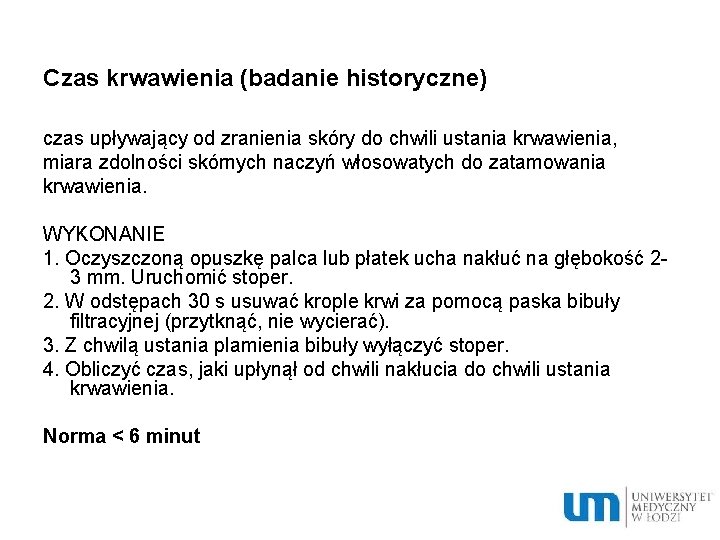 Czas krwawienia (badanie historyczne)

czas upływający od zranienia skóry do chwili ustania krwawienia, miara zdolności skórnych naczyń włosowatych do zatamowania krwawienia.

WYKONANIE
1. Oczyszczoną opuszkę palca lub płatek ucha nakłuć na głębokość 2-3 mm. Uruchomić stoper.
2. W odstępach 30 s usuwać krople krwi za pomocą paska bibuły filtracyjnej (przytknąć, nie wycierać).
3. Z chwilą ustania plamienia bibuły wyłączyć stoper.
4. Obliczyć czas, jaki upłynął od chwili nakłucia do chwili ustania krwawienia.

Norma < 6 minut

um UNIWERSYTET MEDYCZNY W ŁODZI